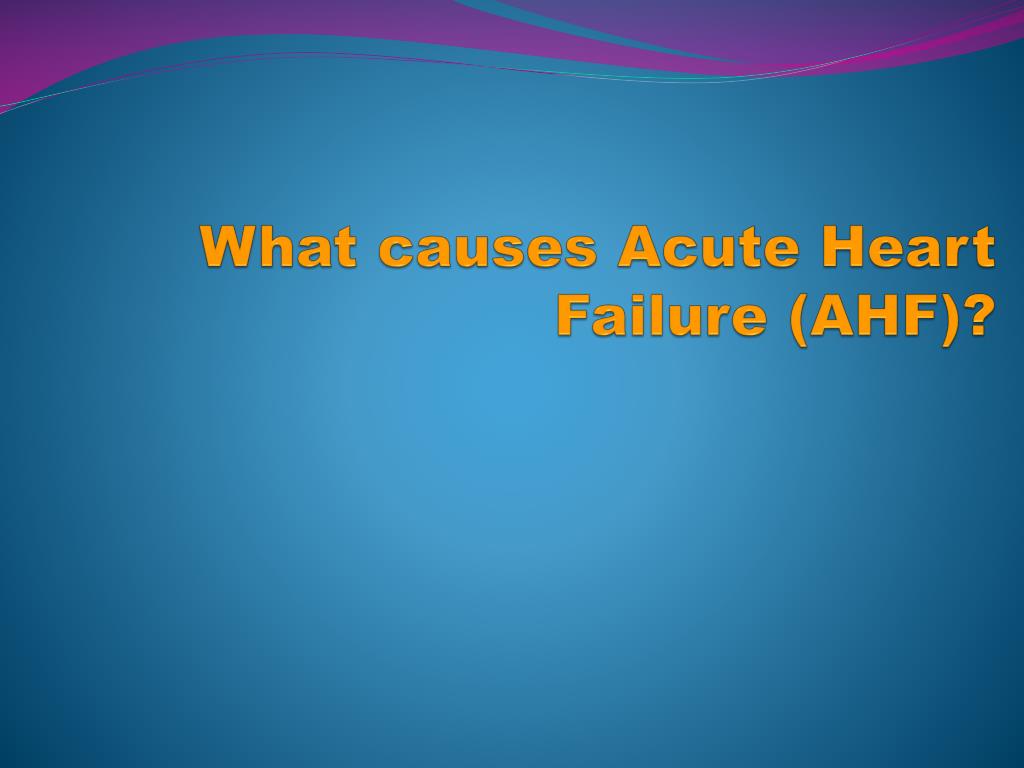 What causes Acute Heart Failure (AHF)?